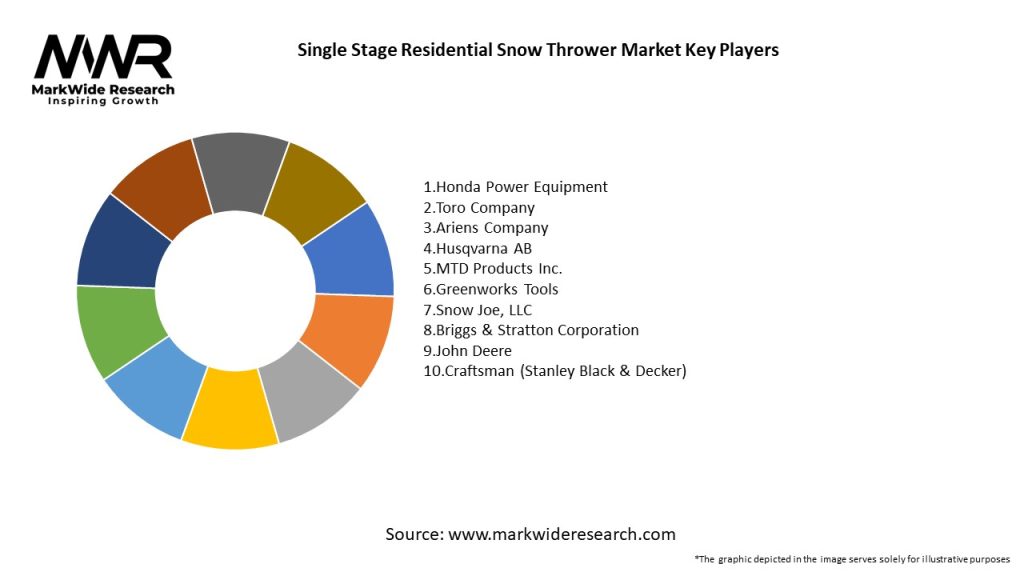 MWR
MarkWide Research
Inspiring Growth

Single Stage Residential Snow Thrower Market Key Players

1.Honda Power Equipment
2.Toro Company
3.Ariens Company
4.Husqvarna AB
5.MTD Products Inc.
6.Greenworks Tools
7.Snow Joe, LLC
8.Briggs & Stratton Corporation
9.John Deere
10.Craftsman (Stanley Black & Decker)

Source: www.markwideresearch.com

*The graphic depicted in the image serves solely for illustrative purposes